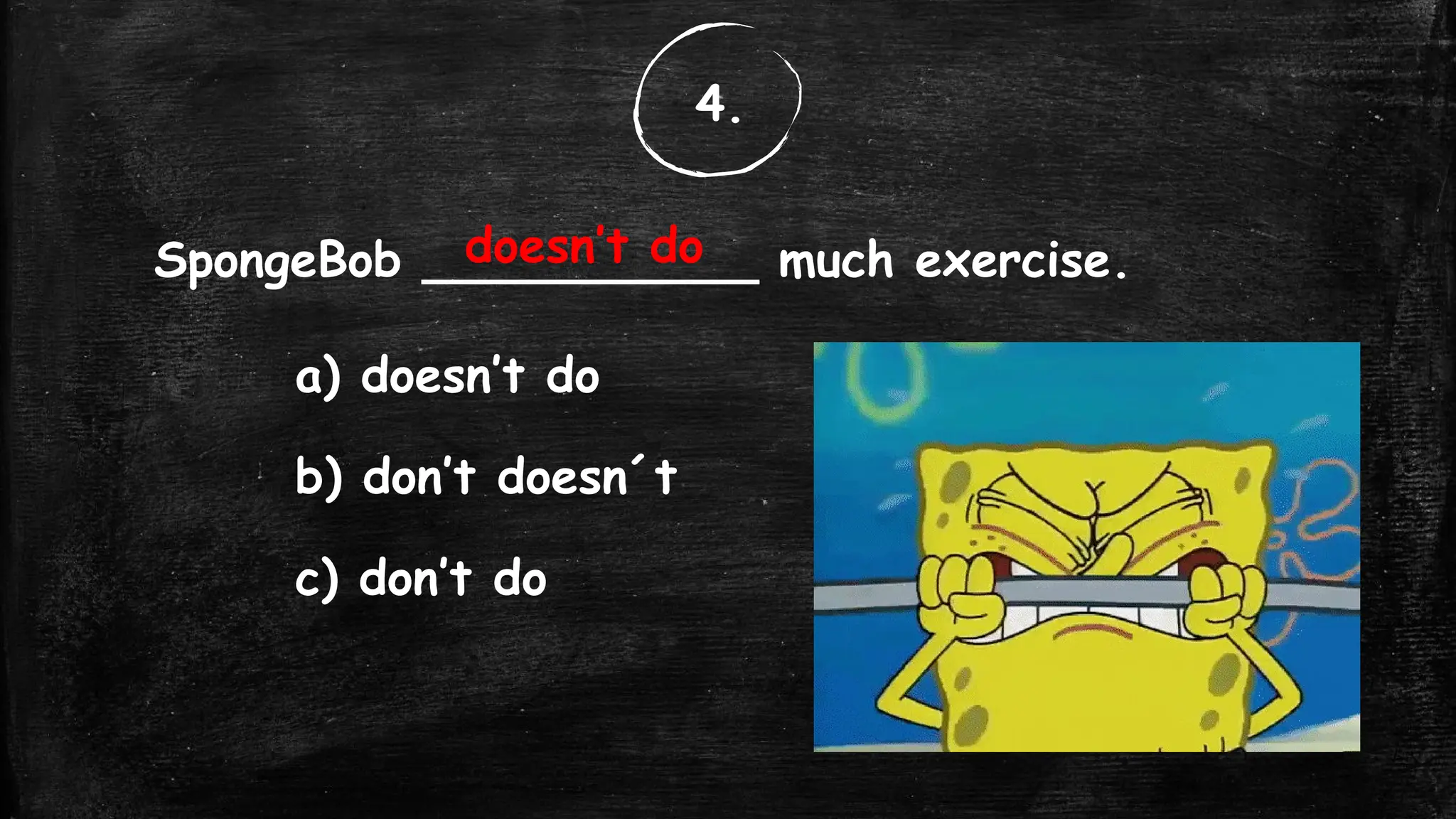 4.

SpongeBob doesn't do much exercise.

a) doesn't do

b) don't doesn´t

c) don't do